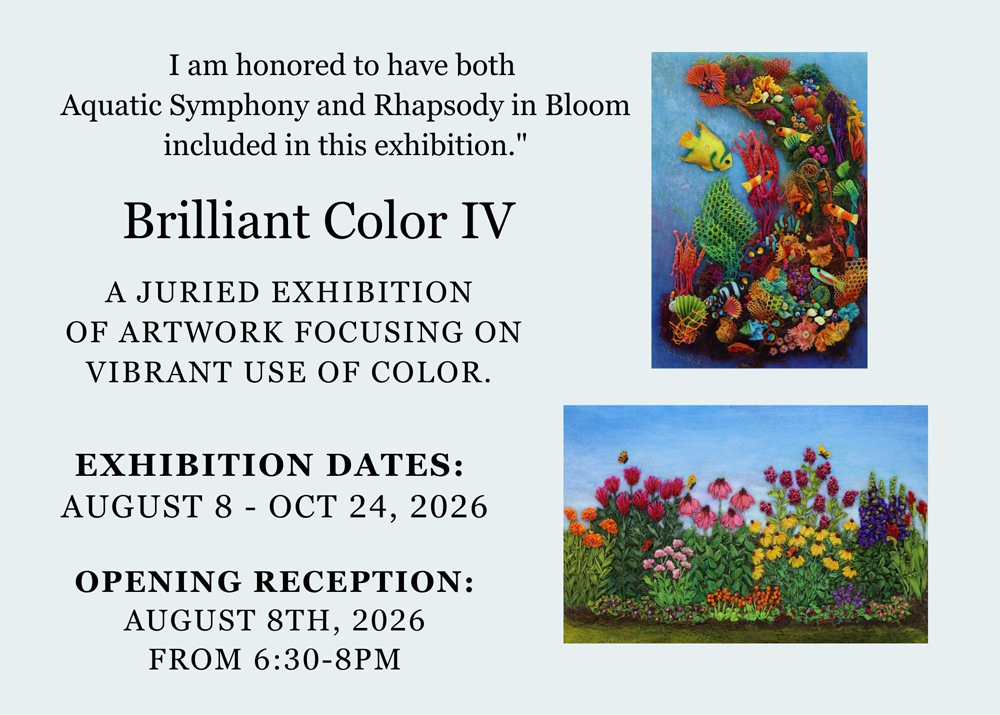 I am honored to have both Aquatic Symphony and Rhapsody in Bloom included in this exhibition."

Brilliant Color IV

A JURIED EXHIBITION OF ARTWORK FOCUSING ON VIBRANT USE OF COLOR.

EXHIBITION DATES:
AUGUST 8 - OCT 24, 2026

OPENING RECEPTION:
AUGUST 8TH, 2026
FROM 6:30-8PM